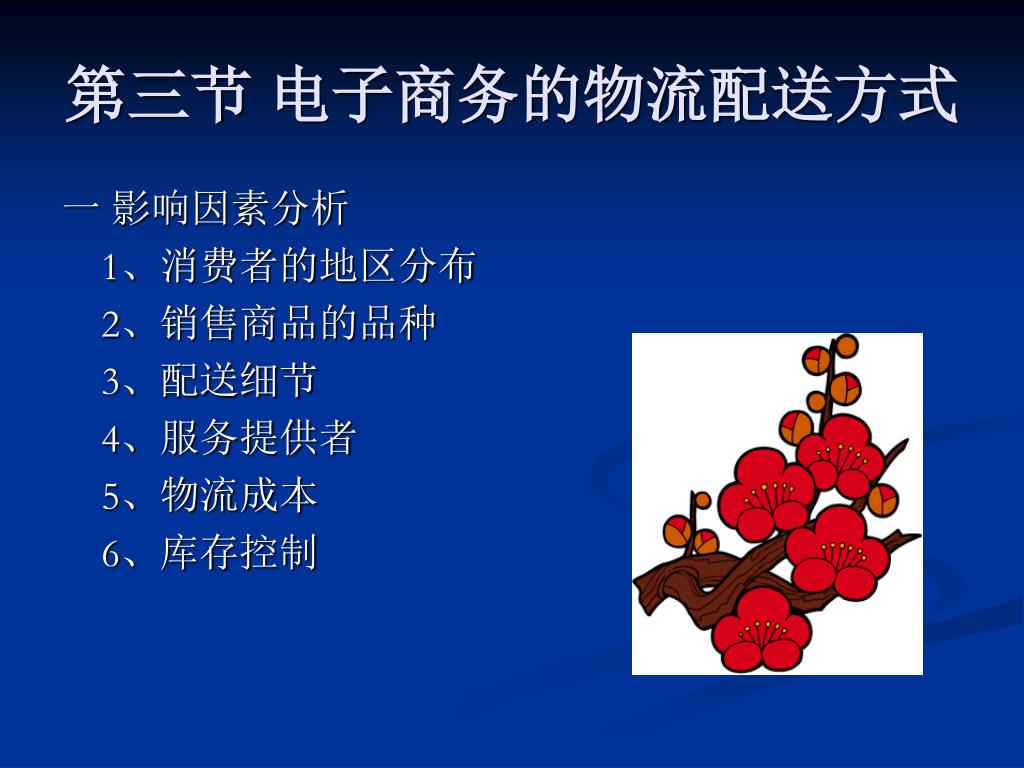 第三节 电子商务的物流配送方式

一 影响因素分析

1、消费者的地区分布

2、销售商品的品种

3、配送细节

4、服务提供者

5、物流成本

6、库存控制